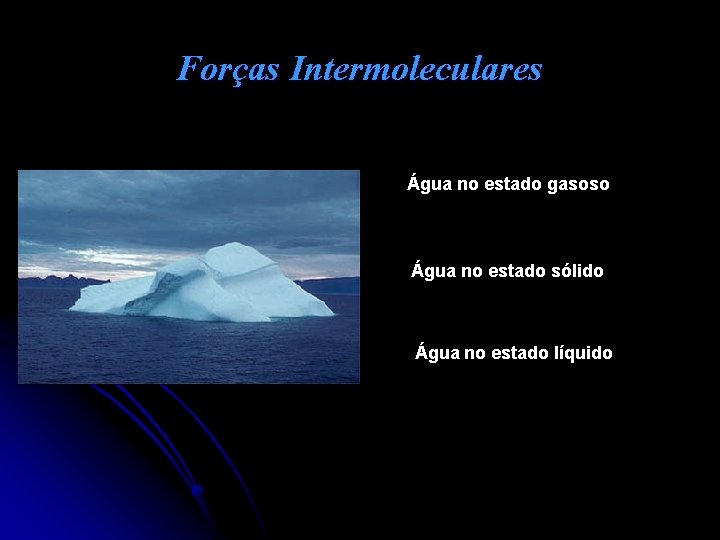 Forças Intermoleculares

Água no estado gasoso

Água no estado sólido

Água no estado líquido